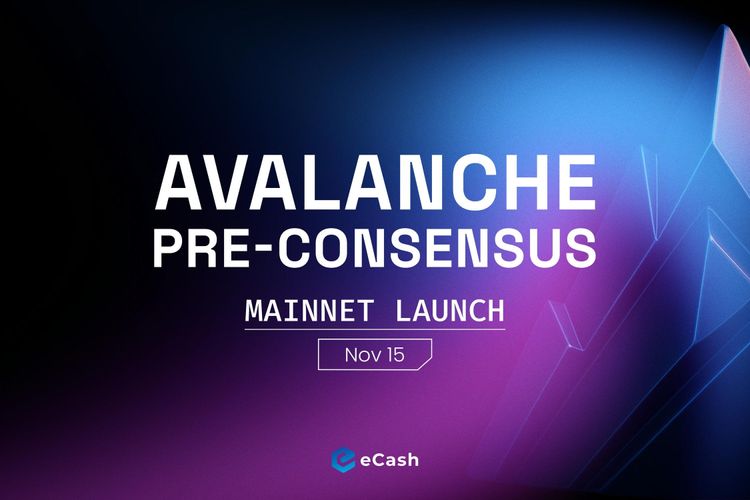 AVALANCHE
PRE-CONSENSUS

MAINNET LAUNCH

Nov 15

eCash